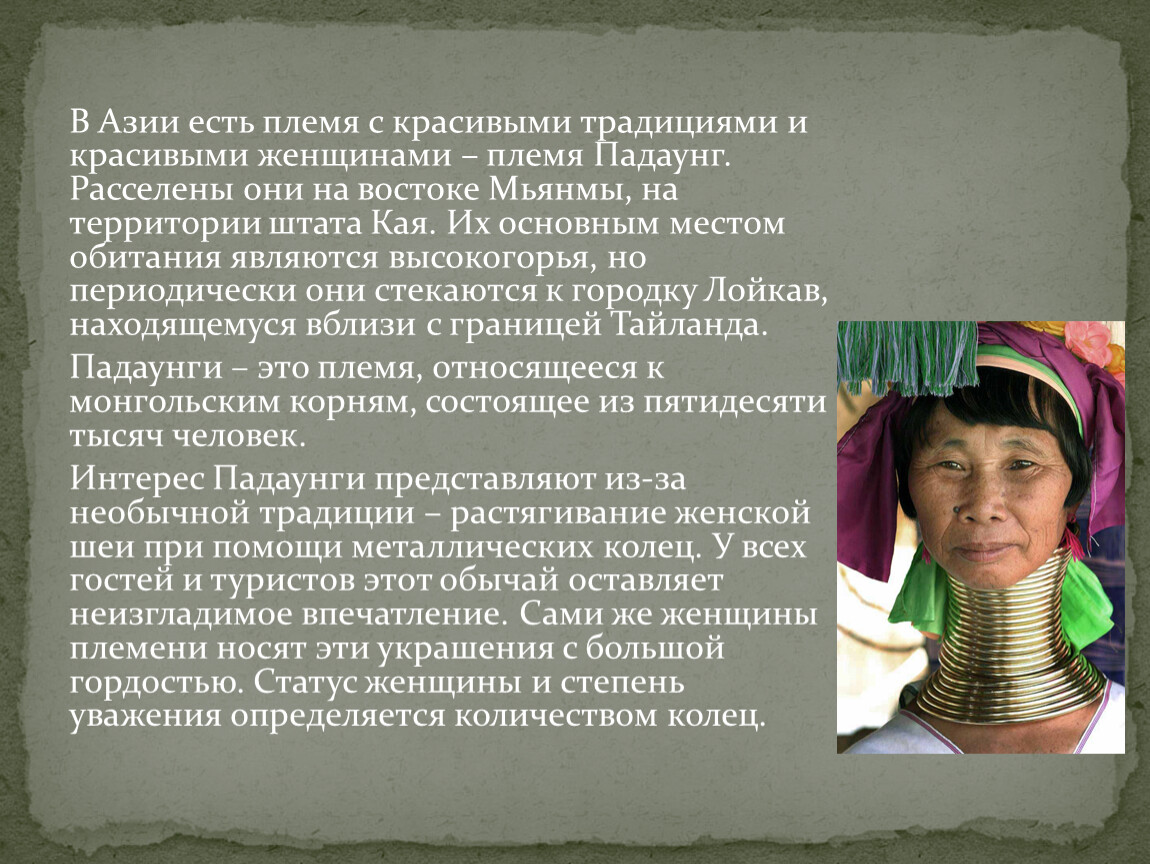 В Азии есть племя с красивыми традициями и красивыми женщинами – племя Падаунг. Расселены они на востоке Мьянмы, на территории штата Кая. Их основным местом обитания являются высокогорья, но периодически они стекаются к городку Лойкав, находящемуся вблизи с границей Тайланда.

Падаунги – это племя, относящееся к монгольским корням, состоящее из пятидесяти тысяч человек.

Интерес Падаунги представляют из-за необычной традиции – растягивание женской шеи при помощи металлических колец. У всех гостей и туристов этот обычай оставляет неизгладимое впечатление. Сами же женщины племени носят эти украшения с большой гордостью. Статус женщины и степень уважения определяется количеством колец.